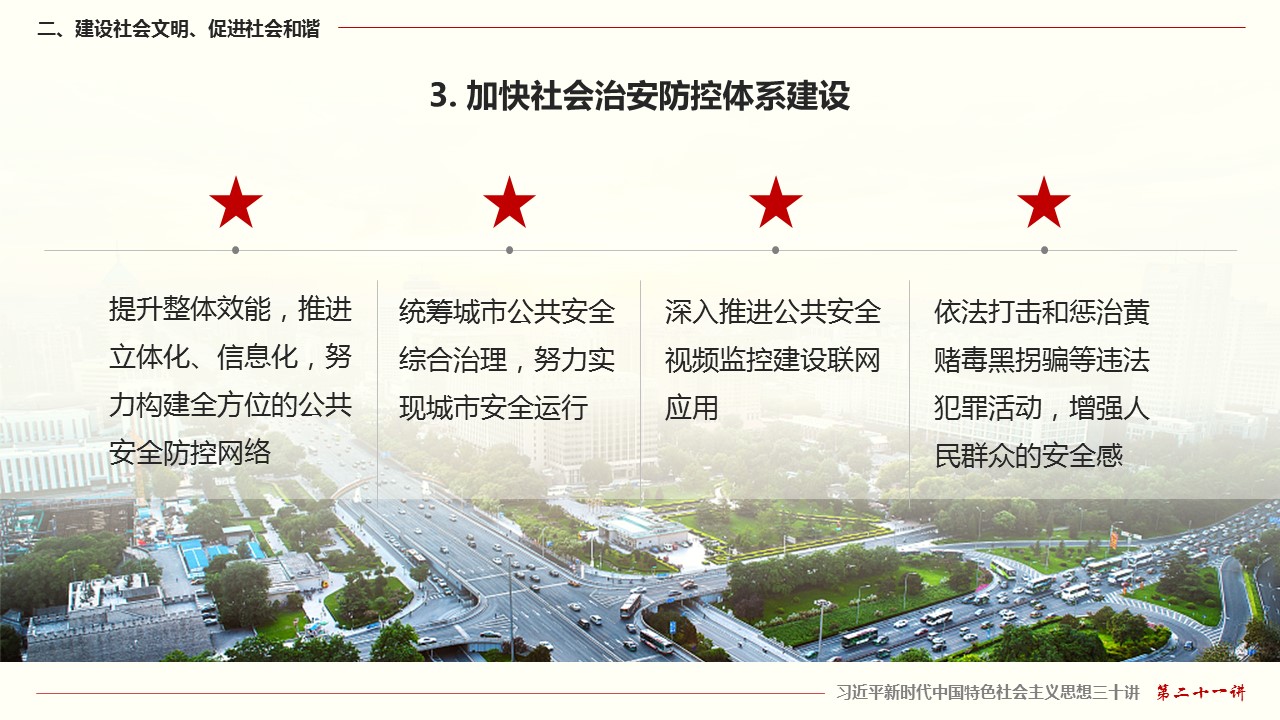 二、建设社会文明、促进社会和谐

3. 加快社会治安防控体系建设

提升整体效能，推进立体化、信息化，努力构建全方位的公共安全防控网络

统筹城市公共安全综合治理，努力实现城市安全运行

深入推进公共安全视频监控建设联网应用

依法打击和惩治黄赌毒黑拐骗等违法犯罪活动，增强人民群众的安全感

习近平新时代中国特色社会主义思想三十讲 第二十一讲